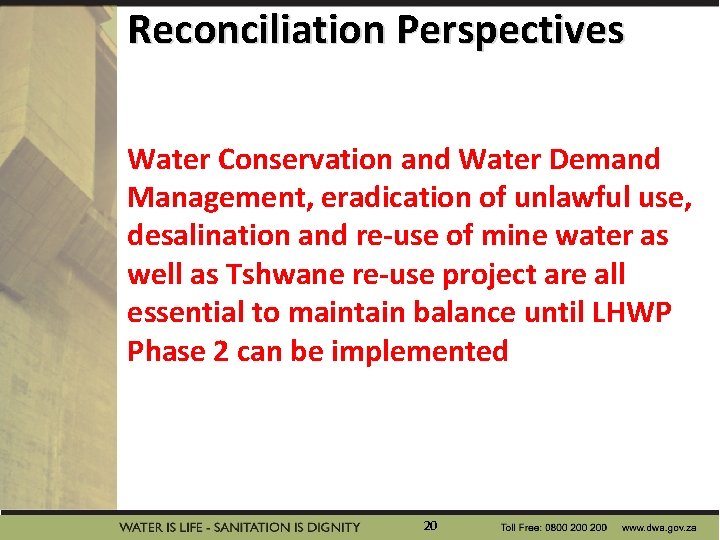 Reconciliation Perspectives

Water Conservation and Water Demand Management, eradication of unlawful use, desalination and re-use of mine water as well as Tshwane re-use project are all essential to maintain balance until LHWP Phase 2 can be implemented

WATER IS LIFE - SANITATION IS DIGNITY 20 Toll Free: 0800 200 200 www.dwa.gov.za